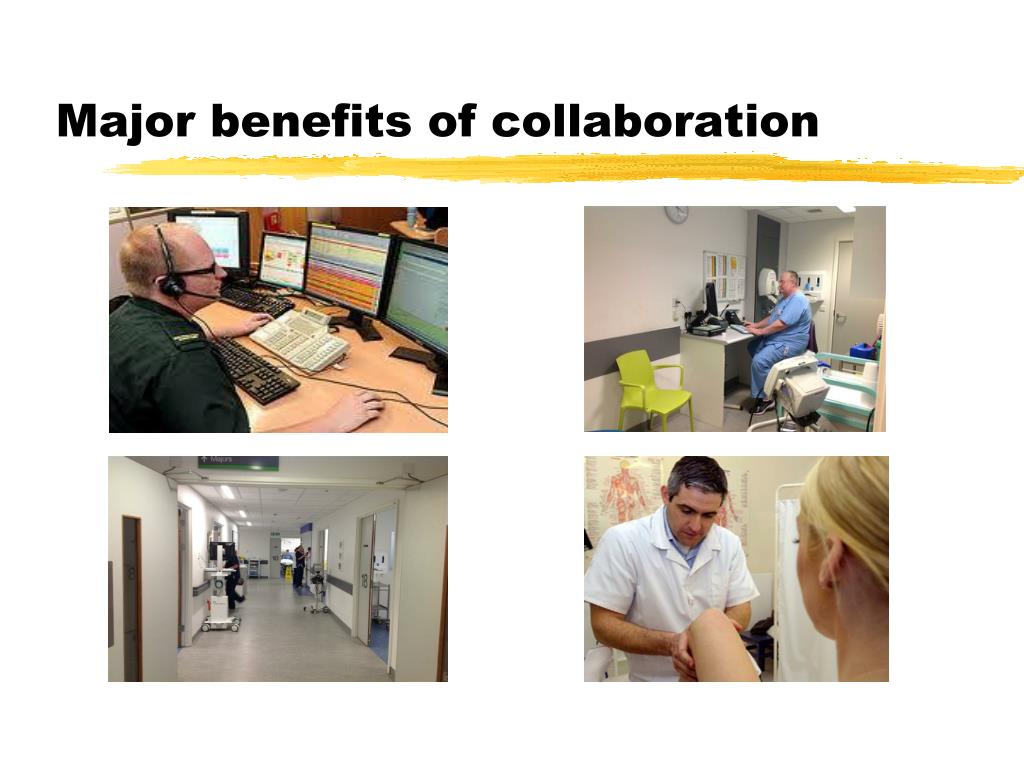 Major benefits of collaboration

Majors